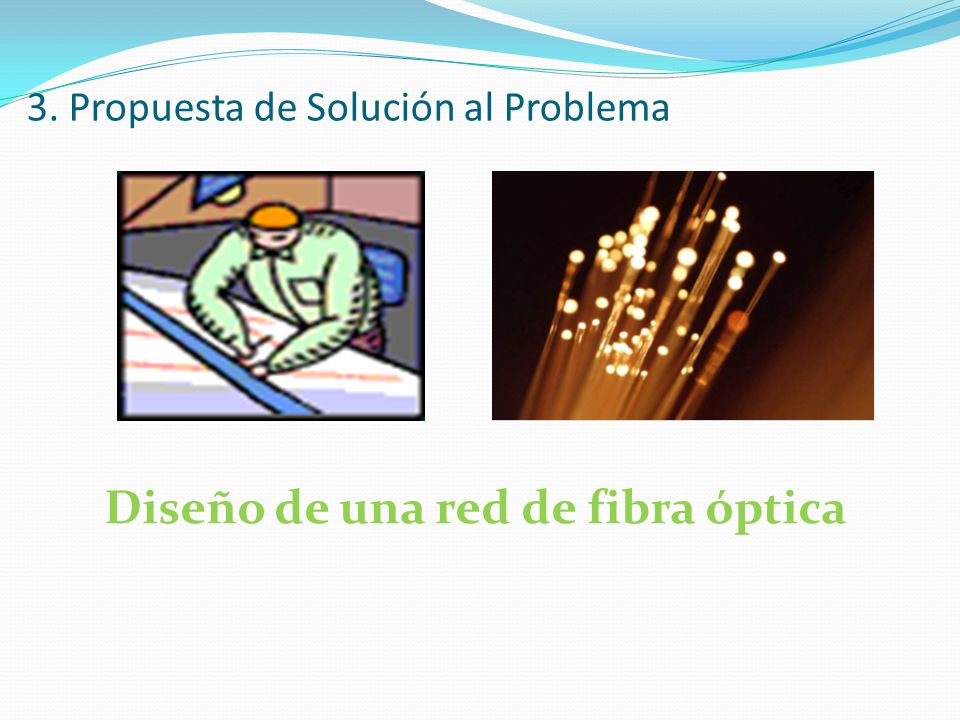 3. Propuesta de Solución al Problema

Diseño de una red de fibra óptica